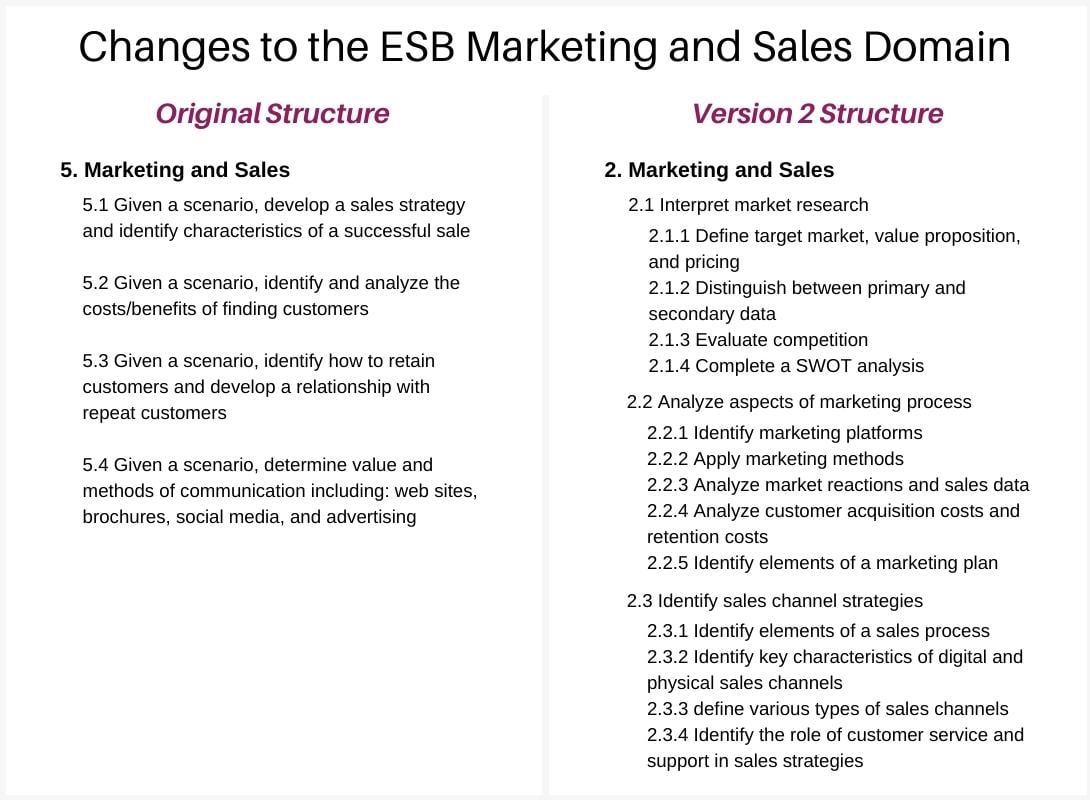 Changes to the ESB Marketing and Sales Domain

Original Structure

5. Marketing and Sales

5.1 Given a scenario, develop a sales strategy and identify characteristics of a successful sale

5.2 Given a scenario, identify and analyze the costs/benefits of finding customers

5.3 Given a scenario, identify how to retain customers and develop a relationship with repeat customers

5.4 Given a scenario, determine value and methods of communication including: web sites, brochures, social media, and advertising

Version 2 Structure

2. Marketing and Sales

2.1 Interpret market research

2.1.1 Define target market, value proposition, and pricing
2.1.2 Distinguish between primary and secondary data
2.1.3 Evaluate competition
2.1.4 Complete a SWOT analysis

2.2 Analyze aspects of marketing process

2.2.1 Identify marketing platforms
2.2.2 Apply marketing methods
2.2.3 Analyze market reactions and sales data
2.2.4 Analyze customer acquisition costs and retention costs
2.2.5 Identify elements of a marketing plan

2.3 Identify sales channel strategies

2.3.1 Identify elements of a sales process
2.3.2 Identify key characteristics of digital and physical sales channels
2.3.3 define various types of sales channels
2.3.4 Identify the role of customer service and support in sales strategies